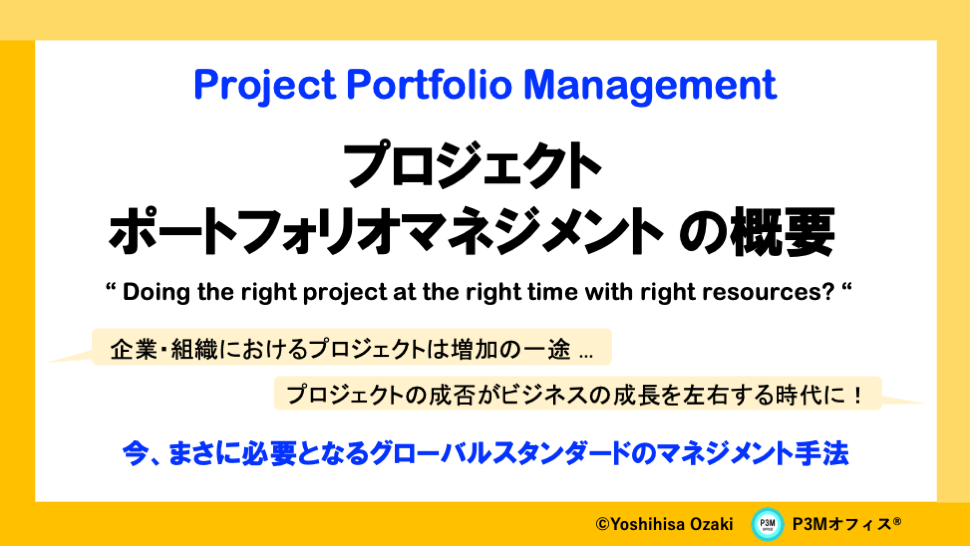 Project Portfolio Management

プロジェクト
ポートフォリオマネジメント の概要

“ Doing the right project at the right time with right resources? “

企業・組織におけるプロジェクトは増加の一途 …

プロジェクトの成否がビジネスの成長を左右する時代に！

今、まさに必要となるグローバルスタンダードのマネジメント手法

©Yoshihisa Ozaki

P3M

P3Mオフィス®